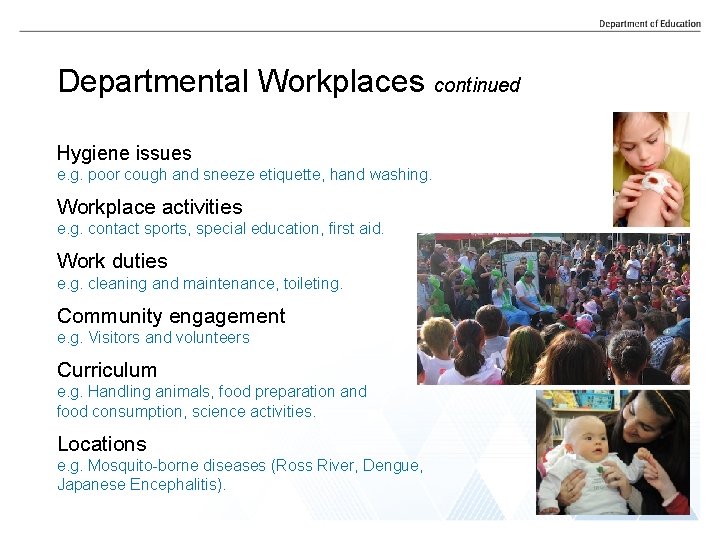 Department of Education

Departmental Workplaces continued

Hygiene issues
e.g. poor cough and sneeze etiquette, hand washing.

Workplace activities
e.g. contact sports, special education, first aid.

Work duties
e.g. cleaning and maintenance, toileting.

Community engagement
e.g. Visitors and volunteers

Curriculum
e.g. Handling animals, food preparation and food consumption, science activities.

Locations
e.g. Mosquito-borne diseases (Ross River, Dengue, Japanese Encephalitis).